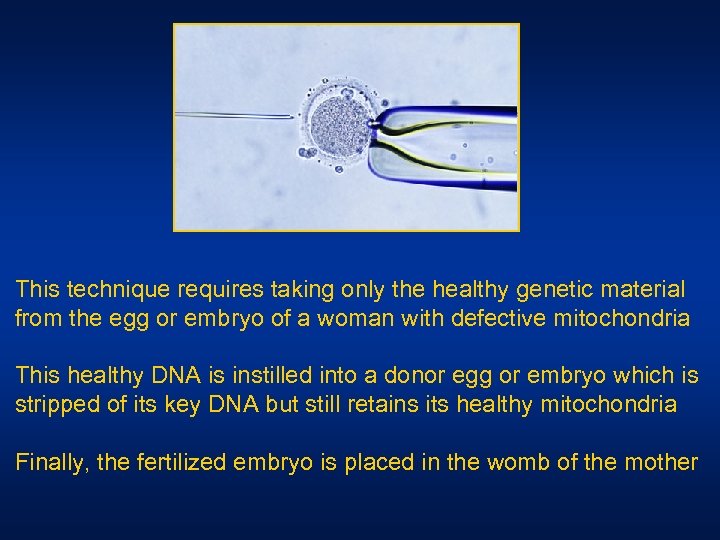 This technique requires taking only the healthy genetic material from the egg or embryo of a woman with defective mitochondria

This healthy DNA is instilled into a donor egg or embryo which is stripped of its key DNA but still retains its healthy mitochondria

Finally, the fertilized embryo is placed in the womb of the mother